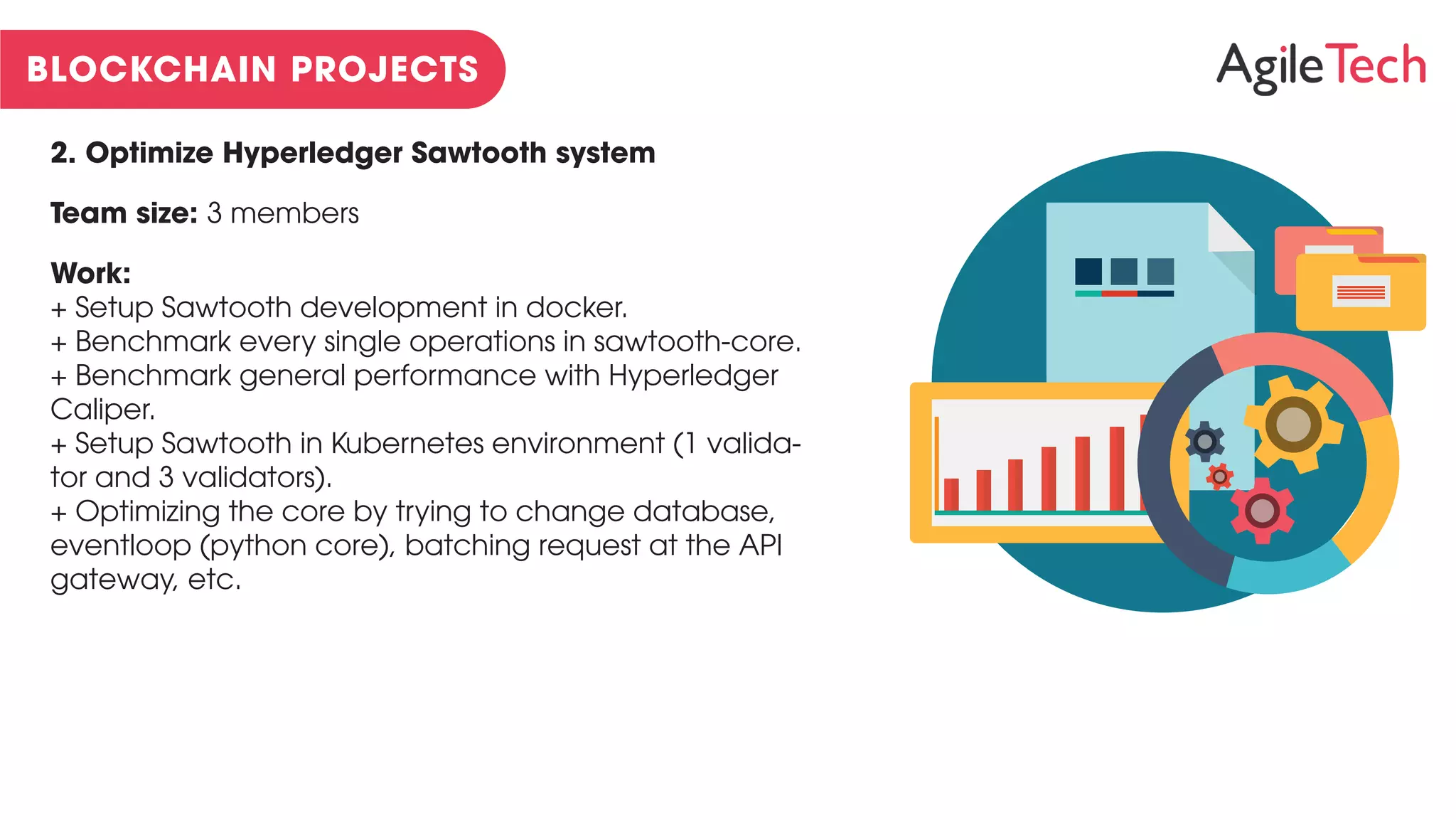 BLOCKCHAIN PROJECTS

AgileTech

2. Optimize Hyperledger Sawtooth system

Team size: 3 members

Work:
+ Setup Sawtooth development in docker.
+ Benchmark every single operations in sawtooth-core.
+ Benchmark general performance with Hyperledger Caliper.
+ Setup Sawtooth in Kubernetes environment (1 validator and 3 validators).
+ Optimizing the core by trying to change database, eventloop (python core), batching request at the API gateway, etc.